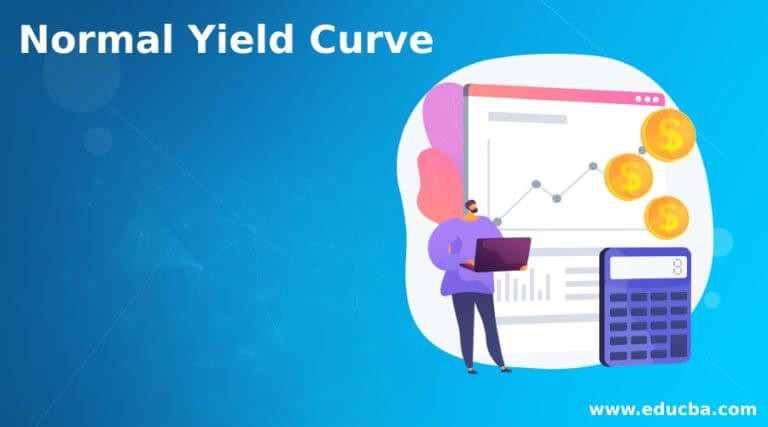 Normal Yield Curve

$

$

$

8

www.educba.com